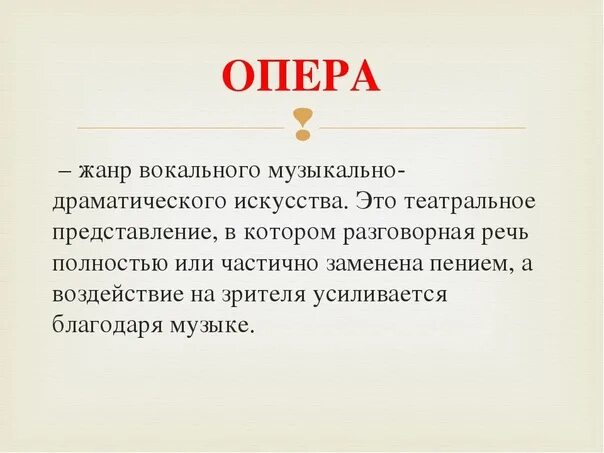 ОПЕРА

– жанр вокального музыкально-драматического искусства. Это театральное представление, в котором разговорная речь полностью или частично заменена пением, а воздействие на зрителя усиливается благодаря музыке.